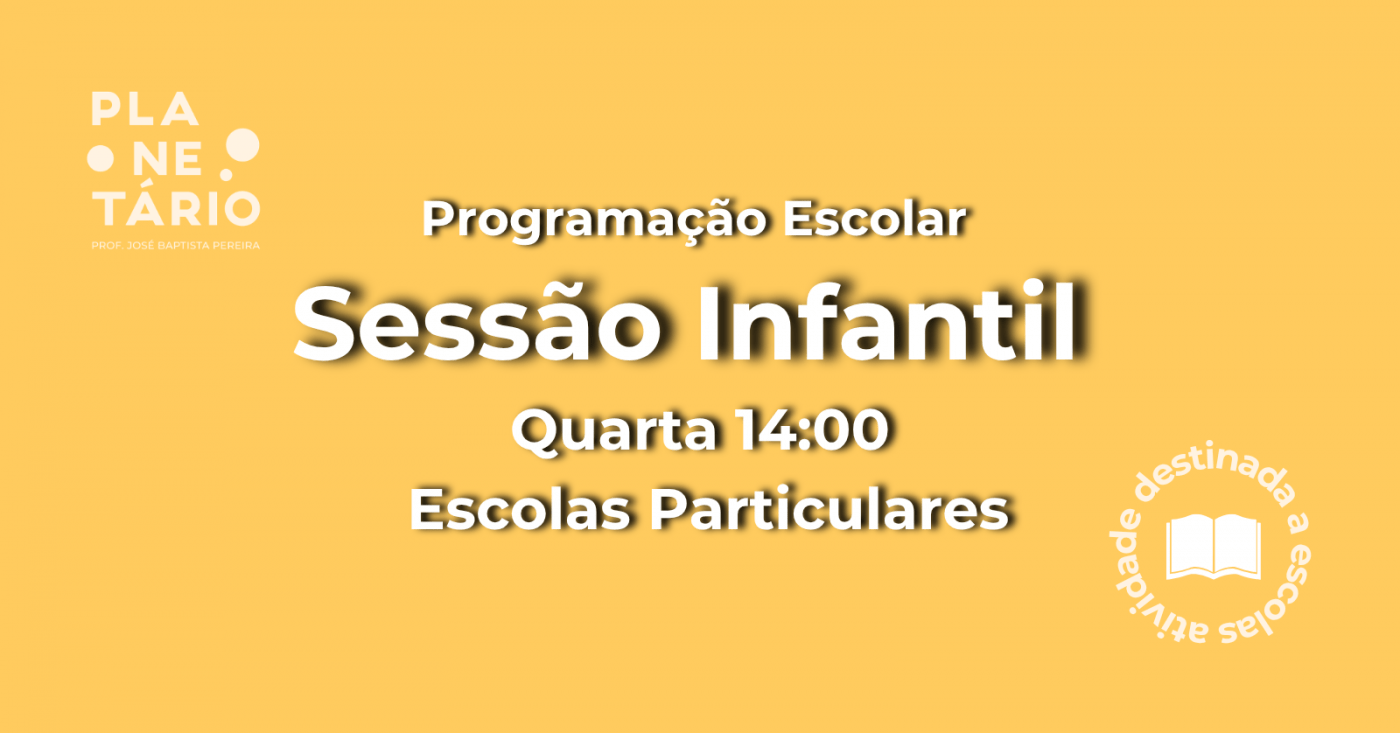 PLA
NE
TÁRIO
PROF. JOSÉ BAPTISTA PEREIRA

Programação Escolar

Sessão Infantil

Quarta 14:00

Escolas Particulares

atividade destinada a escolas